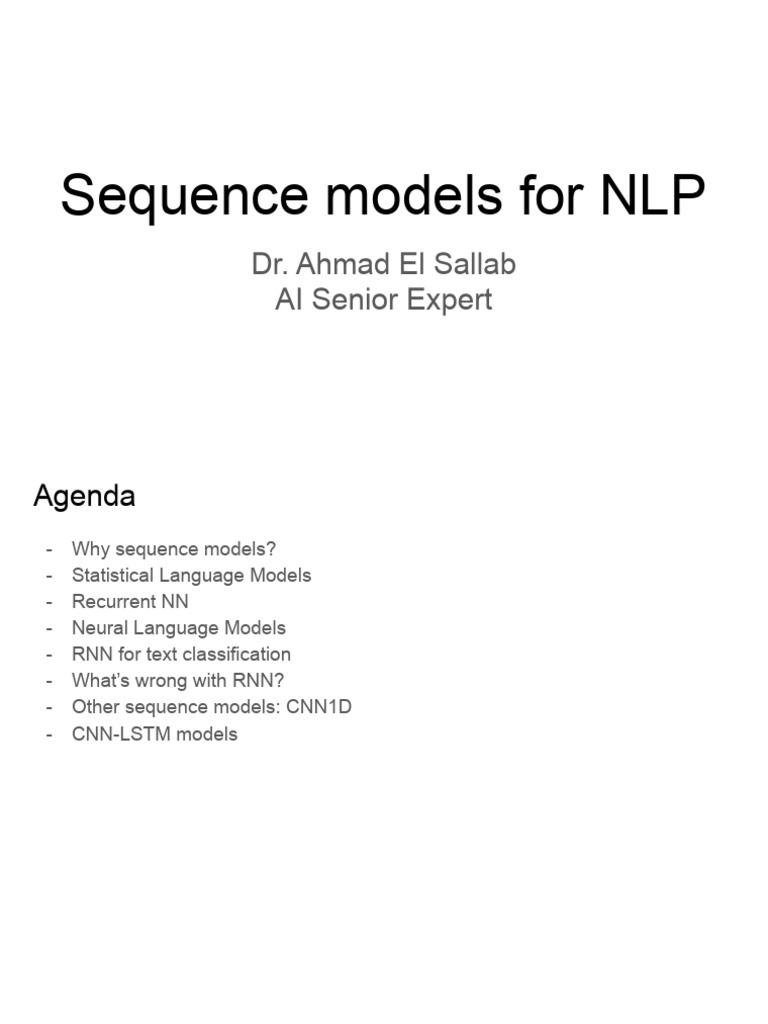 Sequence models for NLP

Dr. Ahmad El Sallab
AI Senior Expert

Agenda

- Why sequence models?
- Statistical Language Models
- Recurrent NN
- Neural Language Models
- RNN for text classification
- What's wrong with RNN?
- Other sequence models: CNN1D
- CNN-LSTM models